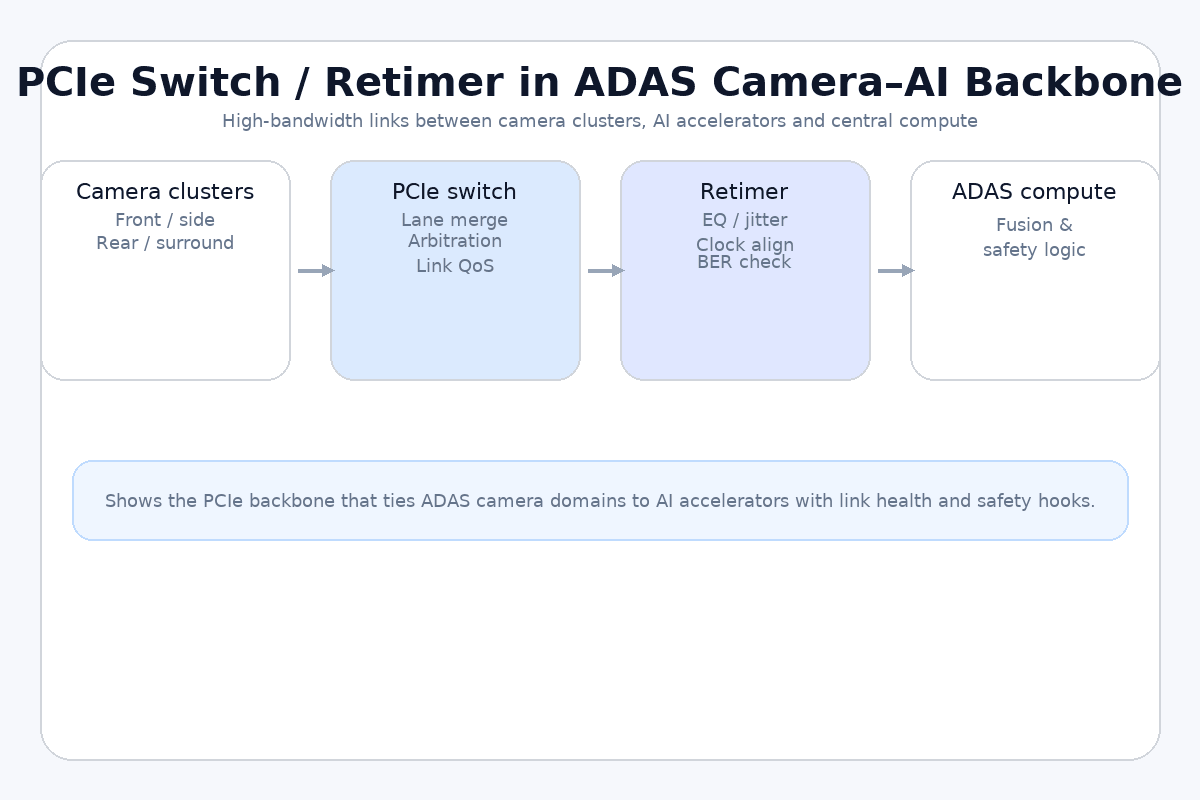 PCIe Switch / Retimer in ADAS Camera–AI Backbone

High-bandwidth links between camera clusters, AI accelerators and central compute

Camera clusters
Front / side
Rear / surround

PCIe switch
Lane merge
Arbitration
Link QoS

Retimer
EQ / jitter
Clock align
BER check

ADAS compute
Fusion &
safety logic

Shows the PCIe backbone that ties ADAS camera domains to AI accelerators with link health and safety hooks.